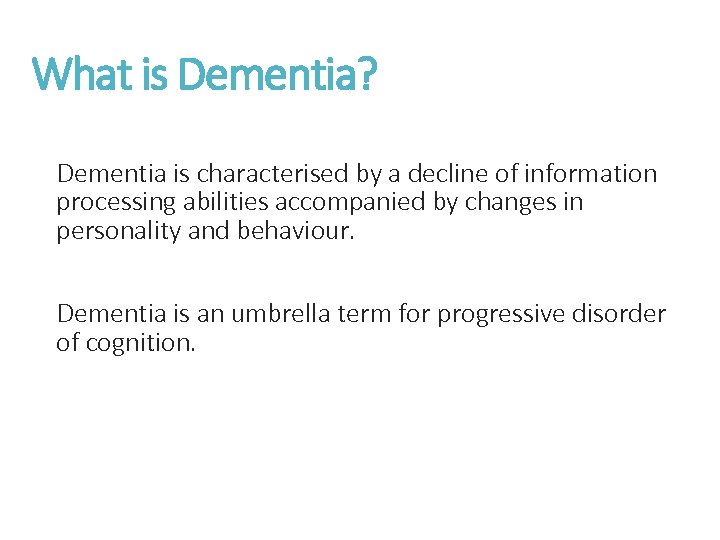 What is Dementia?

Dementia is characterised by a decline of information processing abilities accompanied by changes in personality and behaviour.

Dementia is an umbrella term for progressive disorder of cognition.